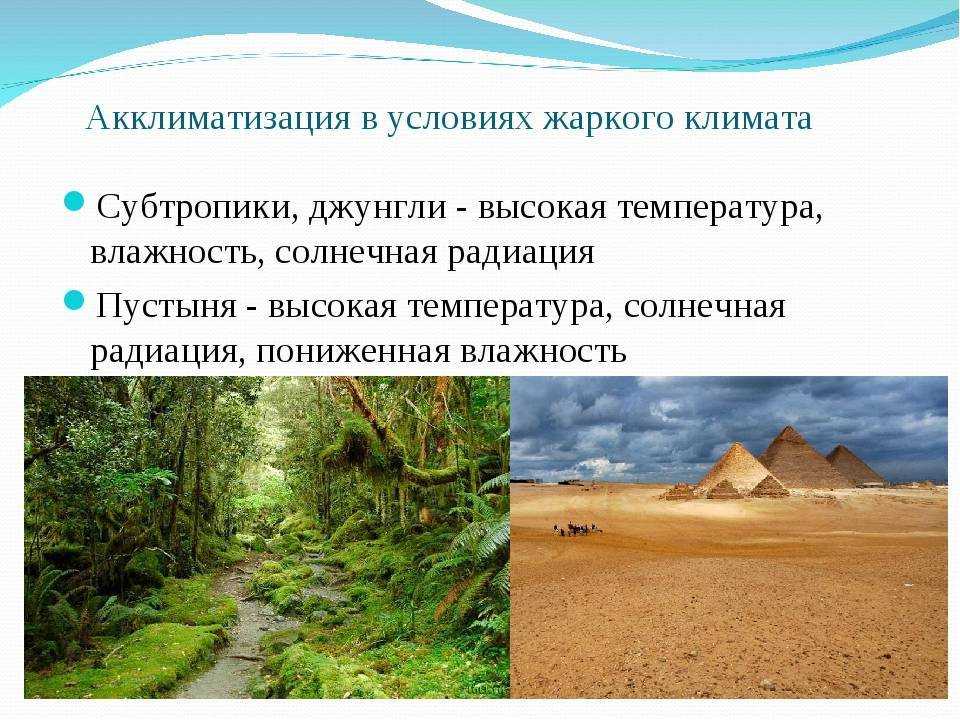 Акклиматизация в условиях жаркого климата

Субтропики, джунгли - высокая температура, влажность, солнечная радиация

Пустыня - высокая температура, солнечная радиация, пониженная влажность